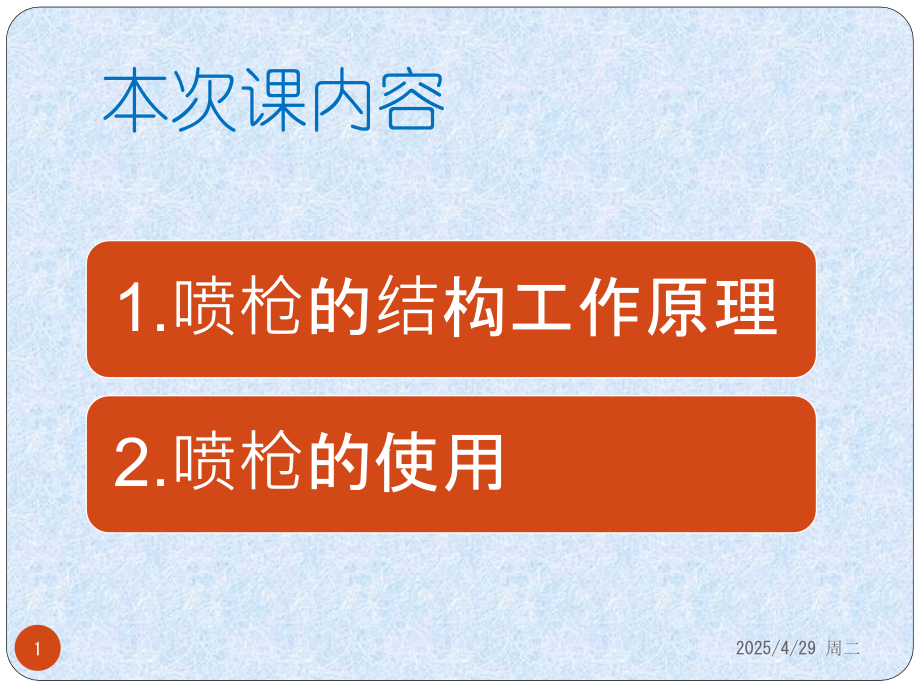 本次课内容

1.喷枪的结构工作原理

2.喷枪的使用

1

2025/4/29 周二